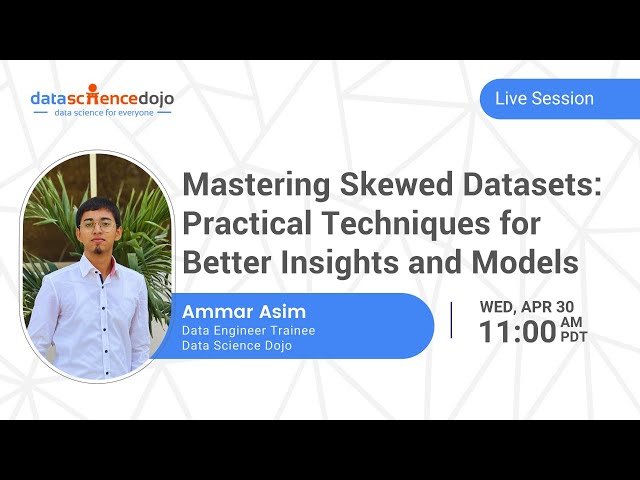 datasciencedojo
data science for everyone

Live Session

Mastering Skewed Datasets: Practical Techniques for Better Insights and Models

Ammar Asim
Data Engineer Trainee
Data Science Dojo

WED, APR 30
11:00 AM PDT